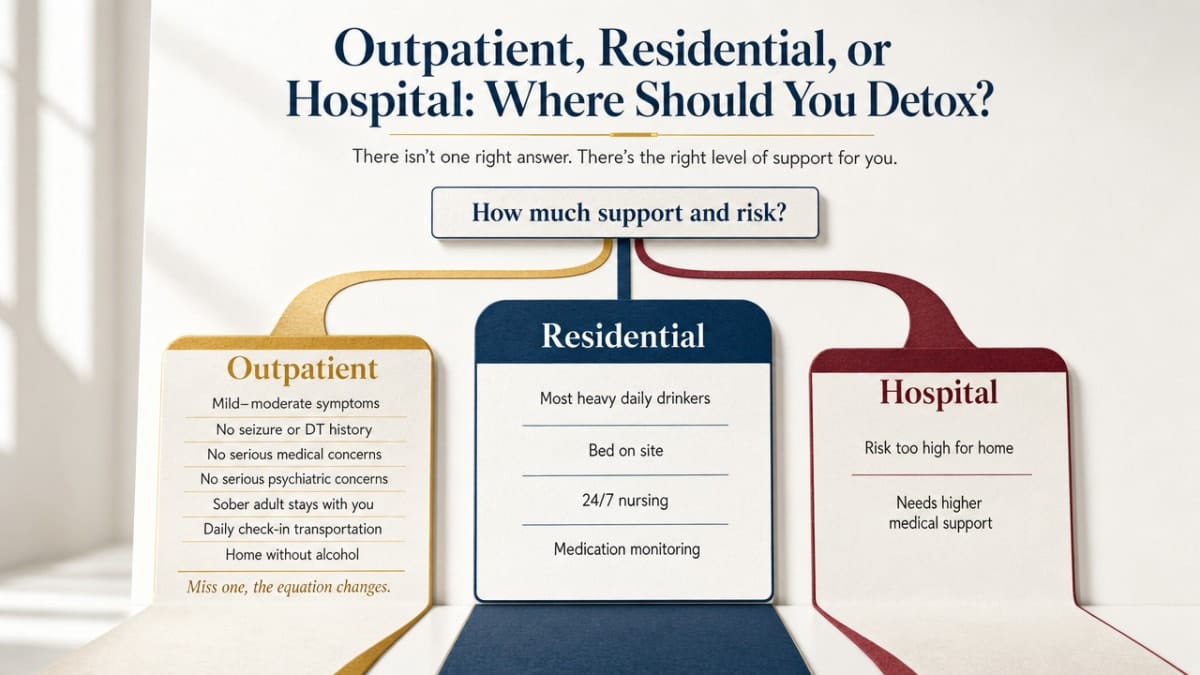 Outpatient, Residential, or Hospital: Where Should You Detox?

There isn't one right answer. There's the right level of support for you.

How much support and risk?

Outpatient

Mild–moderate symptoms

No seizure or DT history

No serious medical concerns

No serious psychiatric concerns

Sober adult stays with you

Daily check-in transportation

Home without alcohol

Miss one, the equation changes.

Residential

Most heavy daily drinkers

Bed on site

24/7 nursing

Medication monitoring

Hospital

Risk too high for home

Needs higher medical support